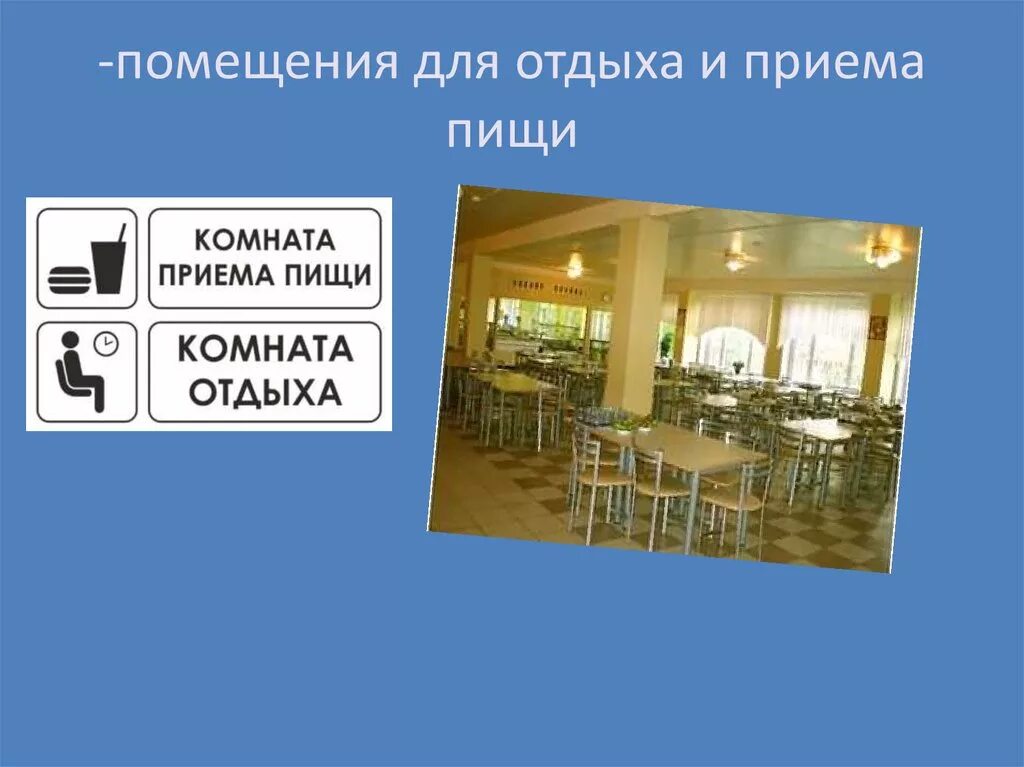 -помещения для отдыха и приема пищи

КОМНАТА ПРИЕМА ПИЩИ

КОМНАТА ОТДЫХА